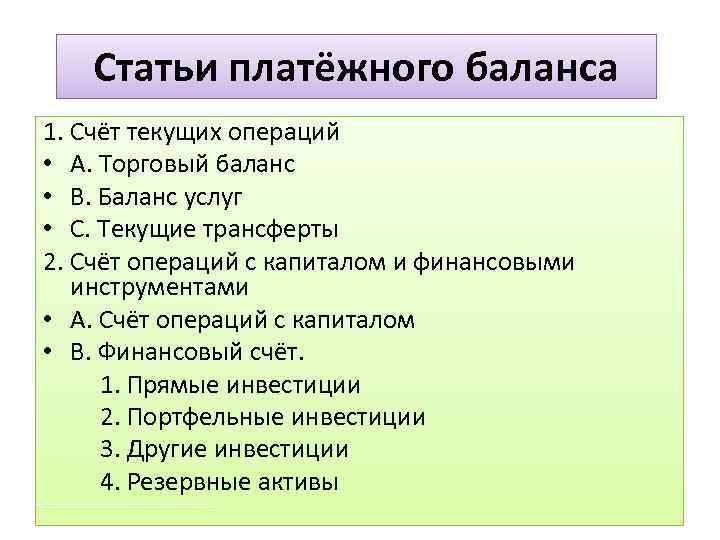 Статьи платёжного баланса

1. Счёт текущих операций
• А. Торговый баланс
• В. Баланс услуг
• С. Текущие трансферты
2. Счёт операций с капиталом и финансовыми инструментами
• А. Счёт операций с капиталом
• В. Финансовый счёт.
1. Прямые инвестиции
2. Портфельные инвестиции
3. Другие инвестиции
4. Резервные активы